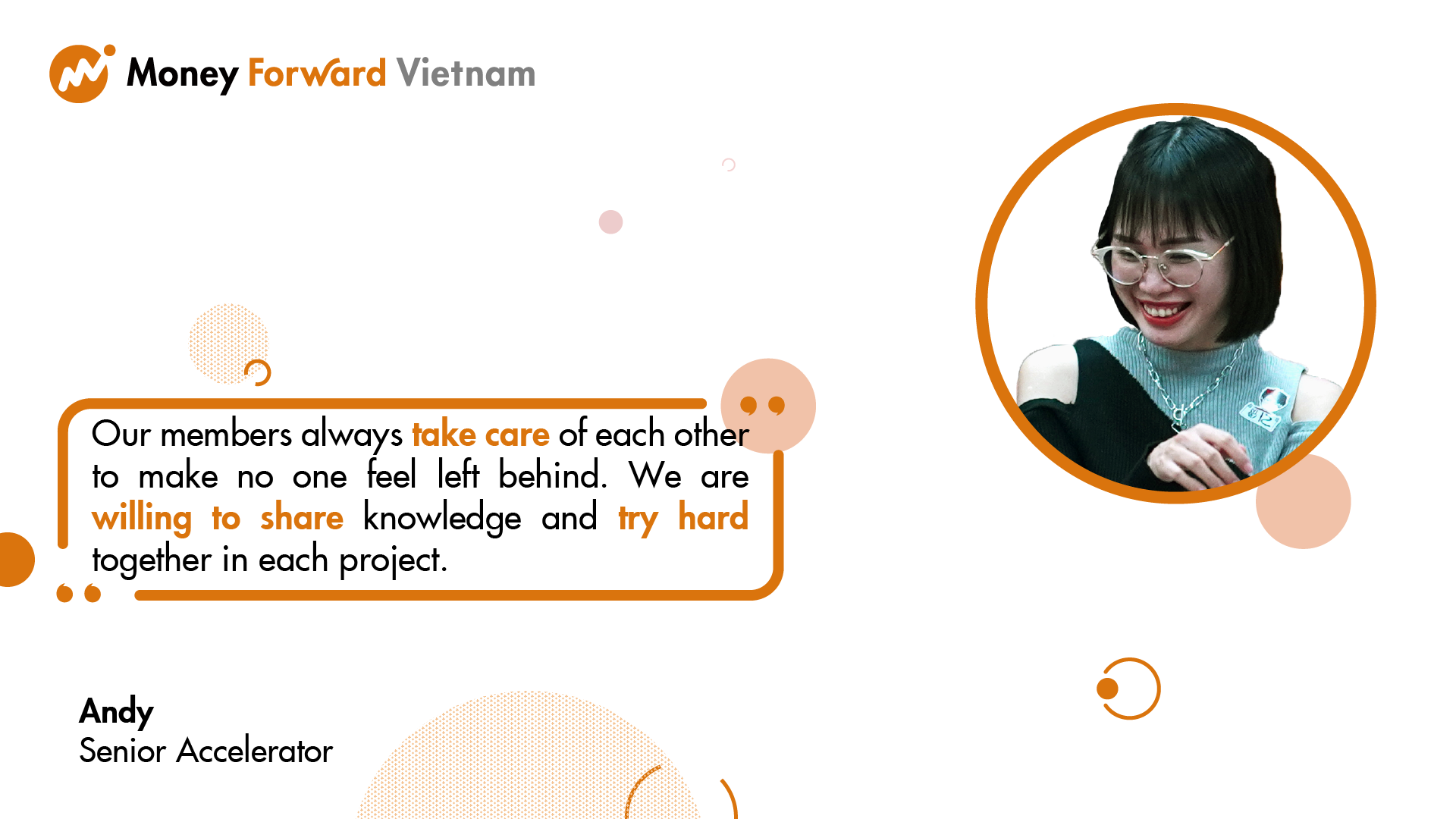 Money Forward Vietnam

Our members always take care of each other to make no one feel left behind. We are willing to share knowledge and try hard together in each project.

Andy
Senior Accelerator